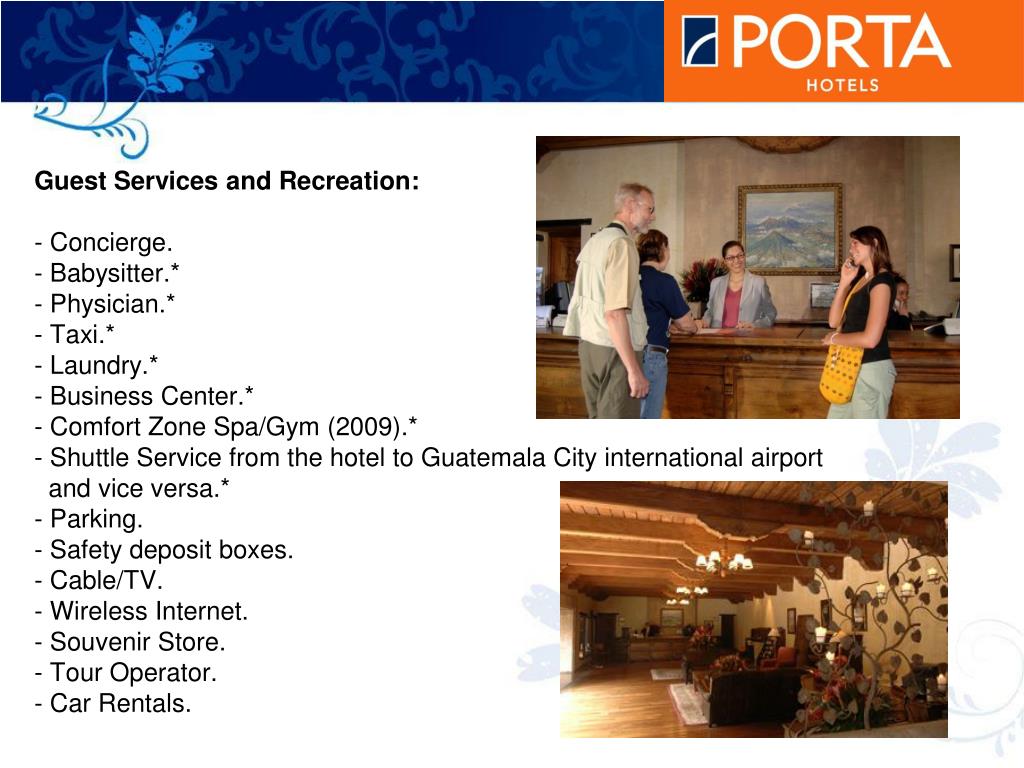 PORTA
HOTELS

Guest Services and Recreation:

- Concierge.
- Babysitter.*
- Physician.*
- Taxi.*
- Laundry.*
- Business Center.*
- Comfort Zone Spa/Gym (2009).*
- Shuttle Service from the hotel to Guatemala City international airport and vice versa.*
- Parking.
- Safety deposit boxes.
- Cable/TV.
- Wireless Internet.
- Souvenir Store.
- Tour Operator.
- Car Rentals.